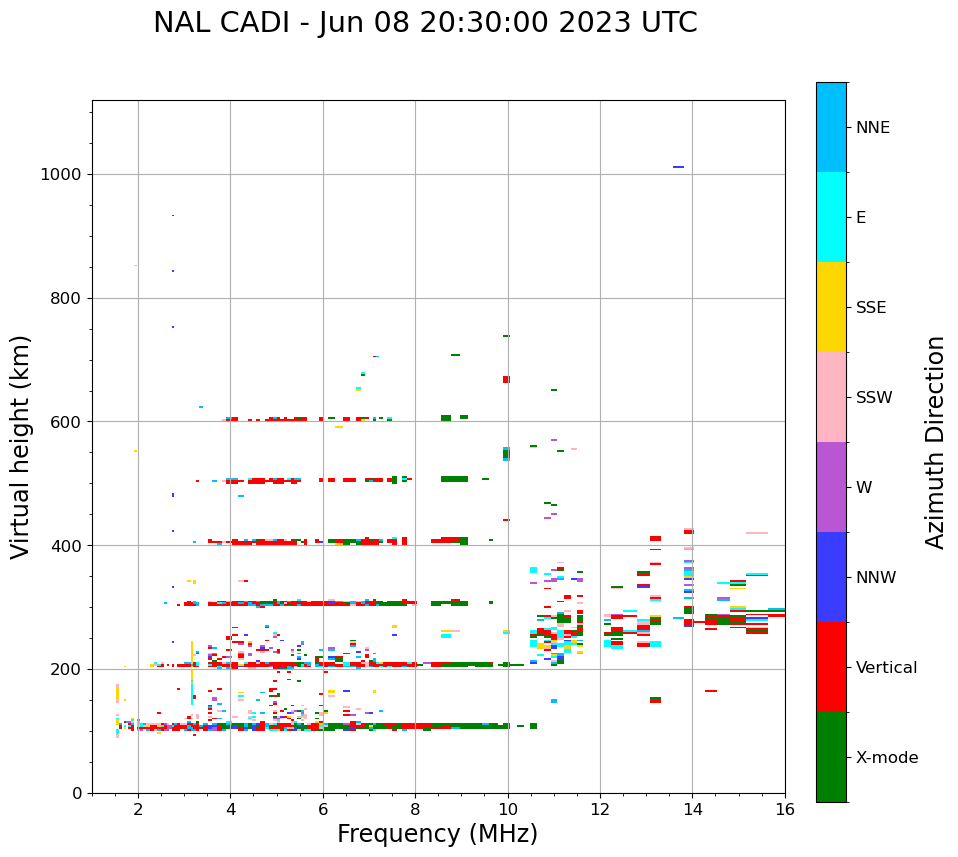 NAL CADI - Jun 08 20:30:00 2023 UTC

Virtual height (km)

1000
800
600
400
200
0

2
4
6
8
10
12
14
16

Frequency (MHz)

NNE
E
SSE
SSW
W
NNW
Vertical
X-mode

Azimuth Direction